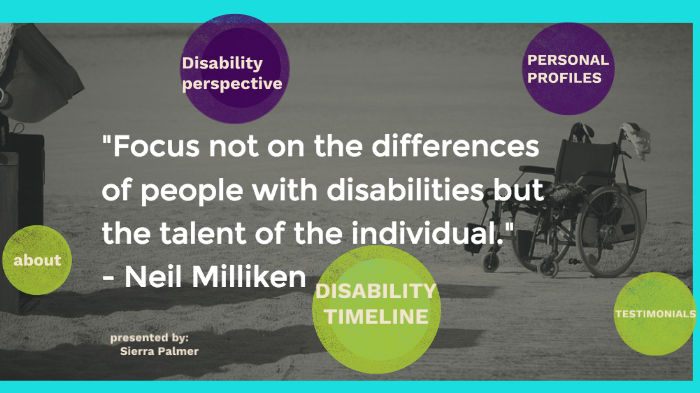 Disability perspective

PERSONAL PROFILES

"Focus not on the differences of people with disabilities but the talent of the individual."
- Neil Milliken

about

DISABILITY TIMELINE

TESTIMONIALS

presented by:
Sierra Palmer